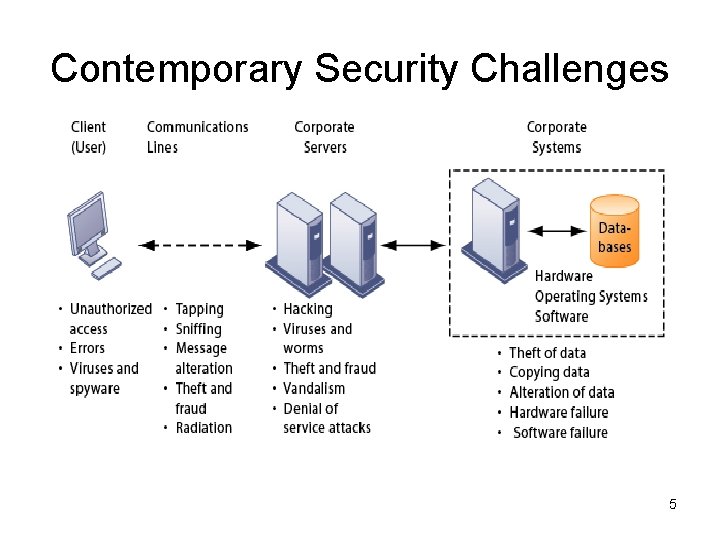 Contemporary Security Challenges

Client (User)

Communications Lines

Corporate Servers

Corporate Systems

Databases

Hardware
Operating Systems
Software

• Unauthorized access
• Errors
• Viruses and spyware

• Tapping
• Sniffing
• Message alteration
• Theft and fraud
• Radiation

• Hacking
• Viruses and worms
• Theft and fraud
• Vandalism
• Denial of service attacks

• Theft of data
• Copying data
• Alteration of data
• Hardware failure
• Software failure

5